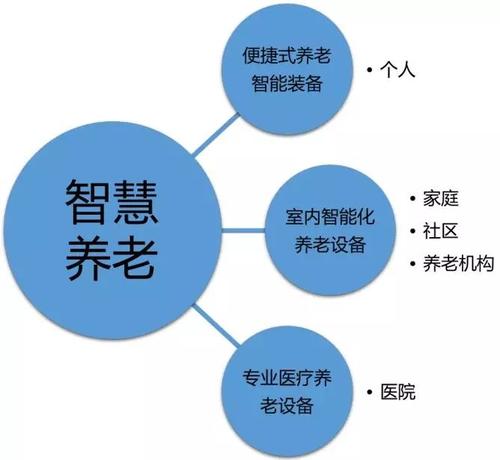 智慧养老

便捷式养老智能装备

• 个人

室内智能化养老设备

• 家庭
• 社区
• 养老机构

专业医疗养老设备

• 医院